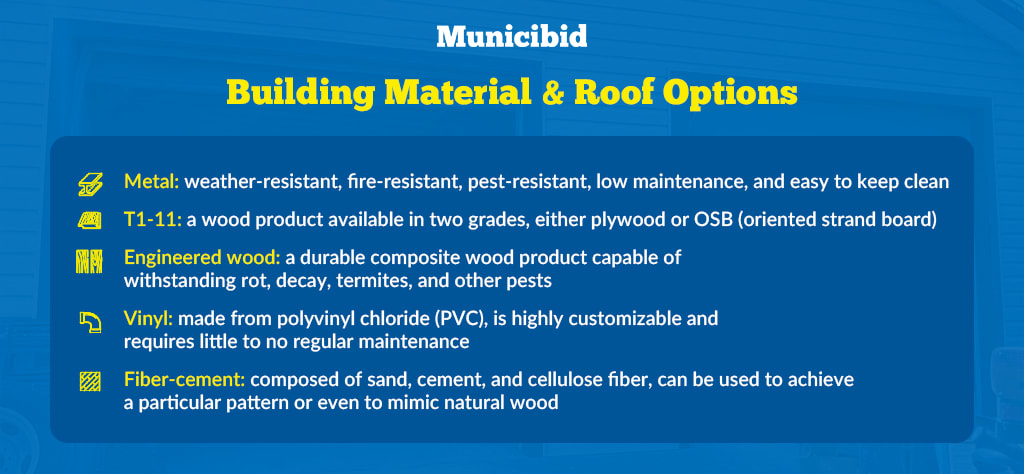 Municibid

Building Material & Roof Options

Metal: weather-resistant, fire-resistant, pest-resistant, low maintenance, and easy to keep clean

T1-11: a wood product available in two grades, either plywood or OSB (oriented strand board)

Engineered wood: a durable composite wood product capable of withstanding rot, decay, termites, and other pests

Vinyl: made from polyvinyl chloride (PVC), is highly customizable and requires little to no regular maintenance

Fiber-cement: composed of sand, cement, and cellulose fiber, can be used to achieve a particular pattern or even to mimic natural wood